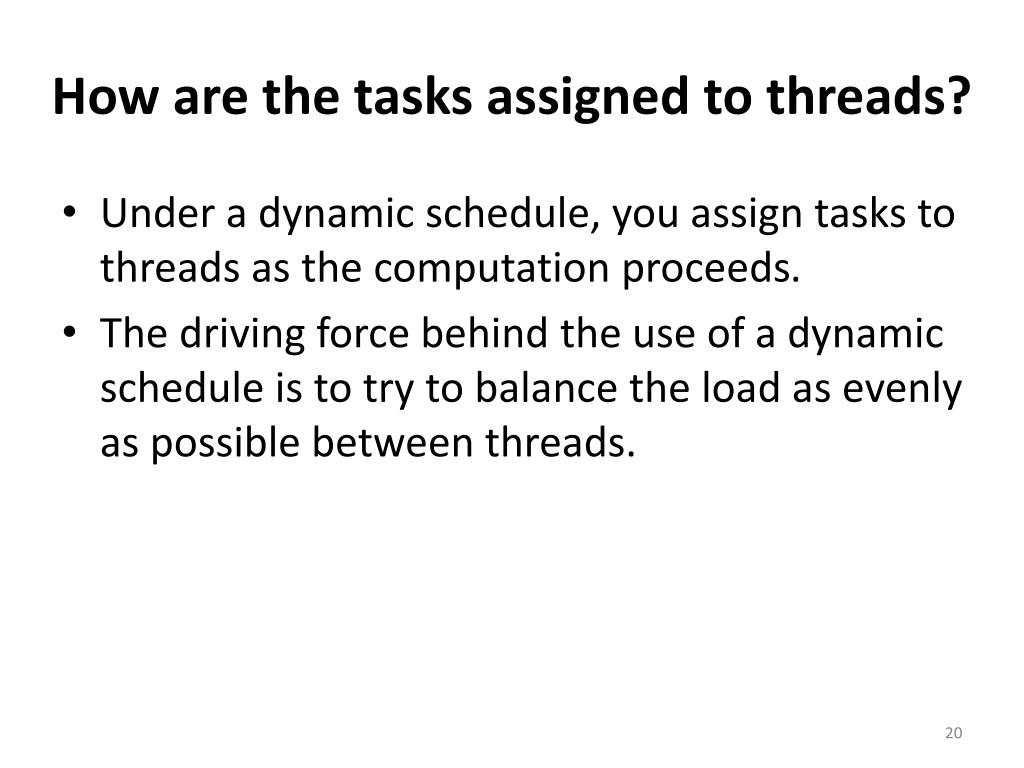 How are the tasks assigned to threads?

• Under a dynamic schedule, you assign tasks to threads as the computation proceeds.
• The driving force behind the use of a dynamic schedule is to try to balance the load as evenly as possible between threads.

20